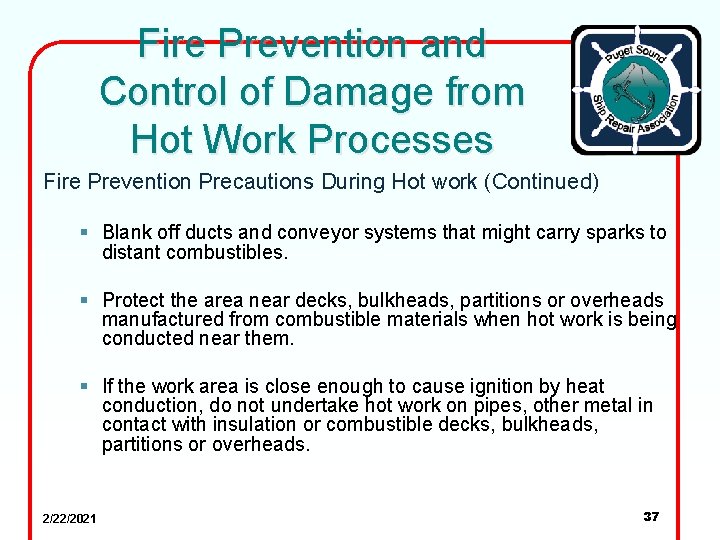 Fire Prevention and Control of Damage from Hot Work Processes

Puget Sound Ship Repair Association

Fire Prevention Precautions During Hot work (Continued)

▪ Blank off ducts and conveyor systems that might carry sparks to distant combustibles.

▪ Protect the area near decks, bulkheads, partitions or overheads manufactured from combustible materials when hot work is being conducted near them.

▪ If the work area is close enough to cause ignition by heat conduction, do not undertake hot work on pipes, other metal in contact with insulation or combustible decks, bulkheads, partitions or overheads.

2/22/2021

37